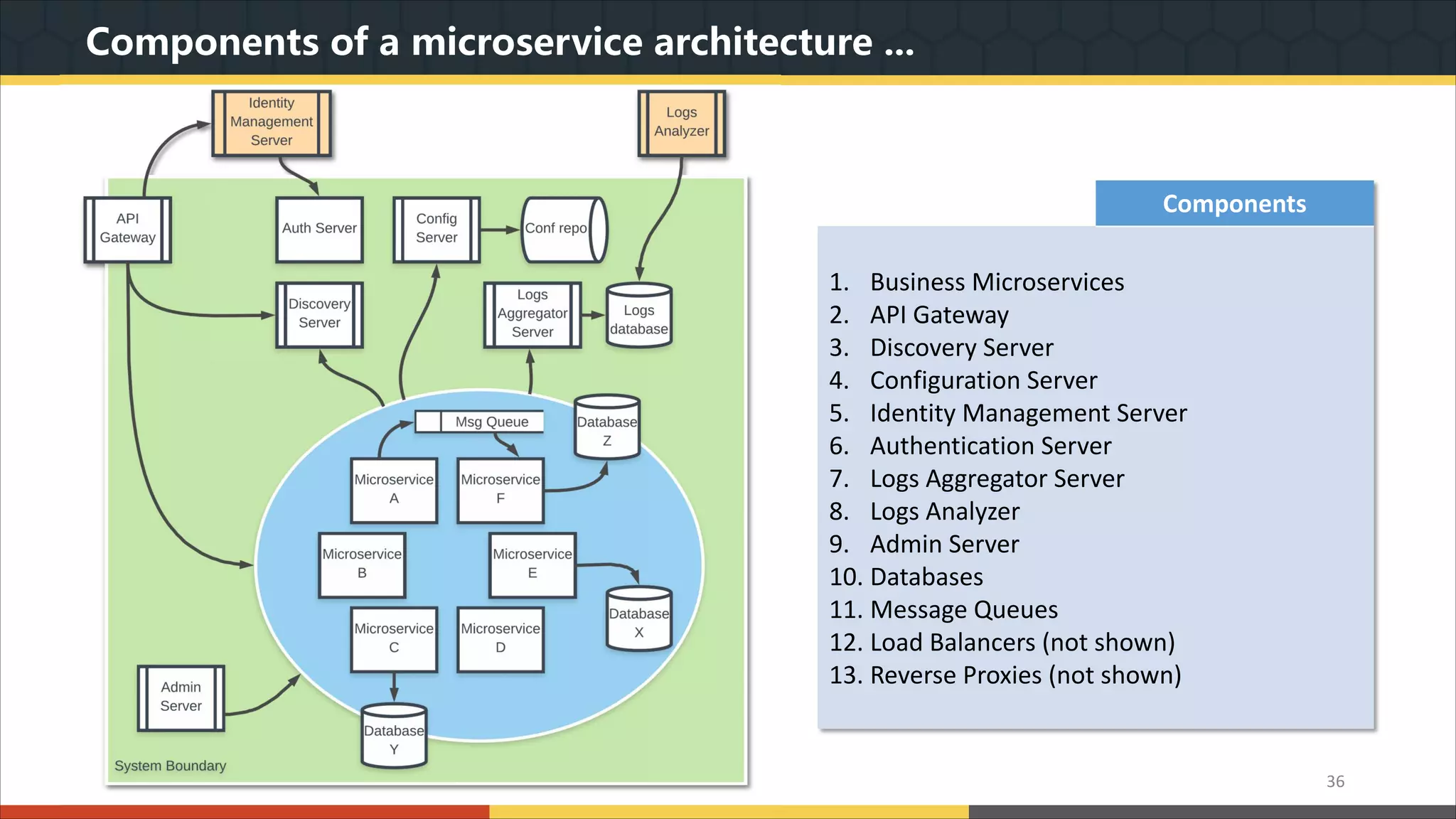 Components of a microservice architecture …

Identity Management Server

Logs Analyzer

API Gateway

Auth Server

Config Server

Conf repo

Discovery Server

Logs Aggregator Server

Logs database

Msg Queue

Database Z

Microservice A

Microservice F

Microservice B

Microservice E

Database X

Microservice C

Microservice D

Admin Server

Database Y

System Boundary

Components

1. Business Microservices
2. API Gateway
3. Discovery Server
4. Configuration Server
5. Identity Management Server
6. Authentication Server
7. Logs Aggregator Server
8. Logs Analyzer
9. Admin Server
10. Databases
11. Message Queues
12. Load Balancers (not shown)
13. Reverse Proxies (not shown)

36